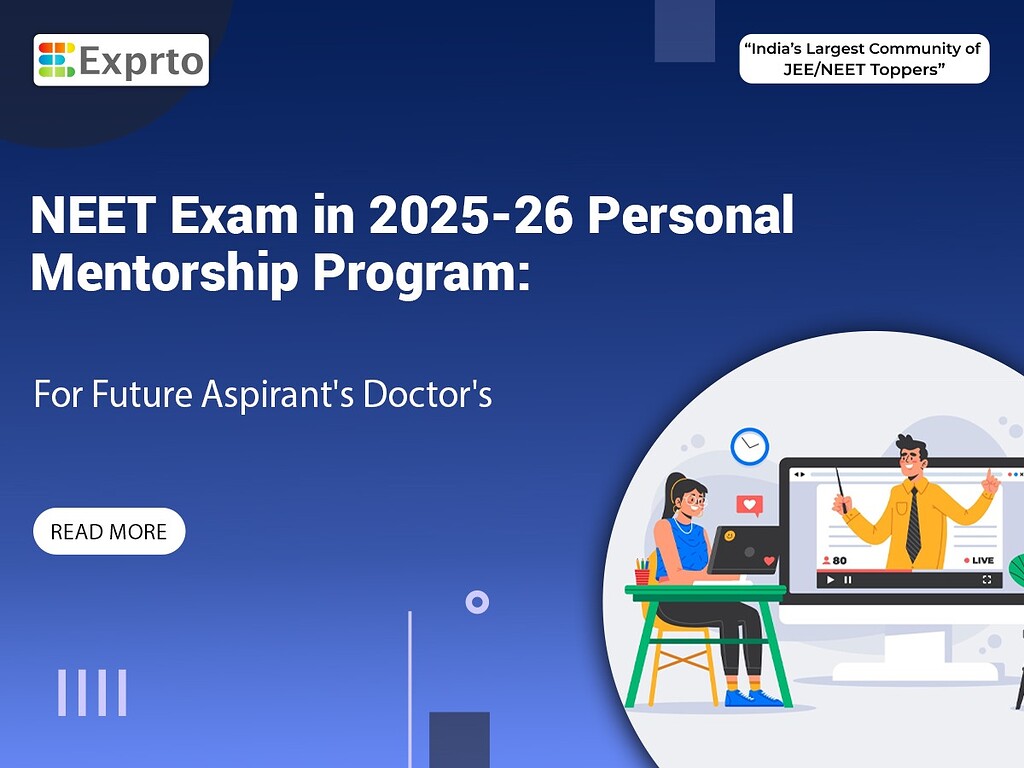 Exprto

“India’s Largest Community of JEE/NEET Toppers”

NEET Exam in 2025-26 Personal Mentorship Program:

For Future Aspirant's Doctor's

READ MORE

80

LIVE